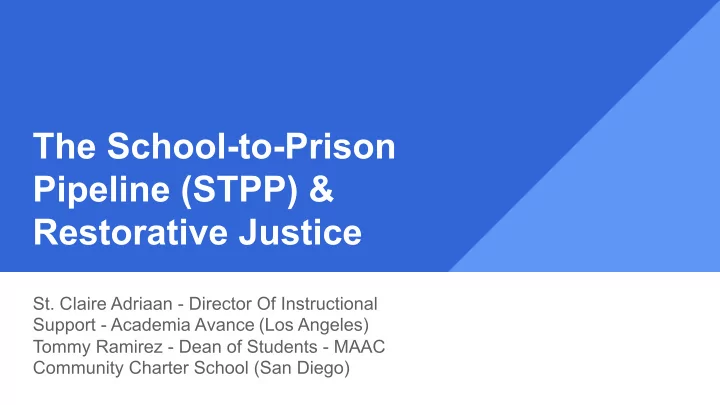 The School-to-Prison Pipeline (STPP) & Restorative Justice

St. Claire Adriaan - Director Of Instructional Support - Academia Avance (Los Angeles)
Tommy Ramirez - Dean of Students - MAAC Community Charter School (San Diego)